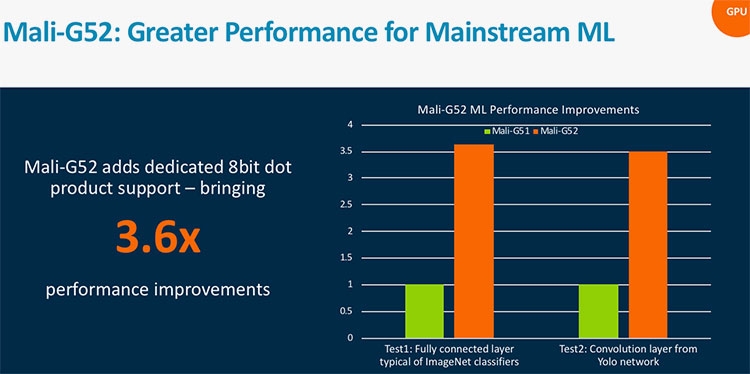 GPU

Mali-G52: Greater Performance for Mainstream ML

Mali-G52 adds dedicated 8bit dot product support – bringing

3.6x

performance improvements

Mali-G52 ML Performance Improvements

Mali-G51 Mali-G52

4
3.5
3
2.5
2
1.5
1
0.5
0

Test1: Fully connected layer typical of ImageNet classifiers

Test2: Convolution layer from Yolo network